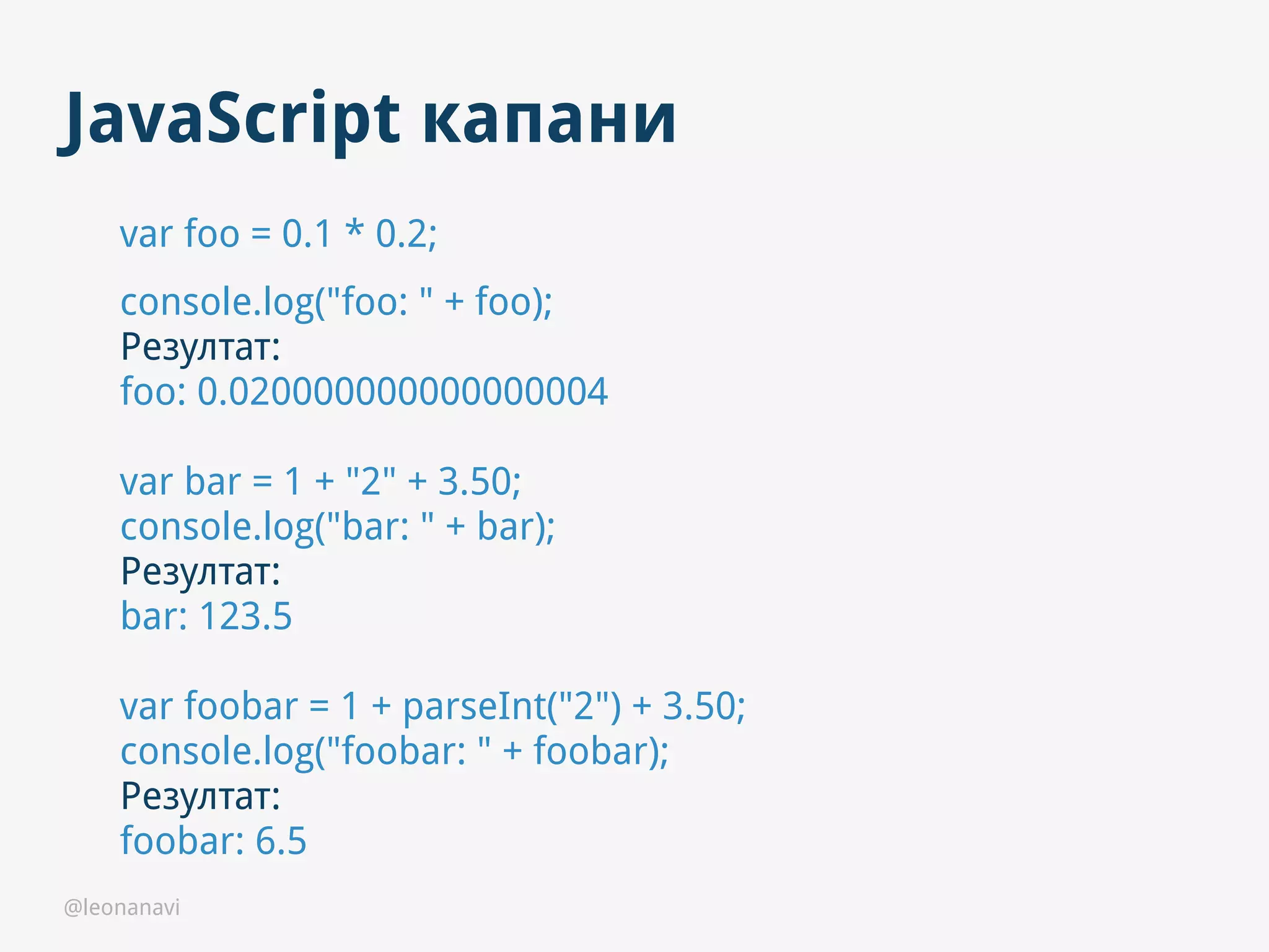 JavaScript капани

var foo = 0.1 * 0.2;

console.log("foo: " + foo);
Резултат:
foo: 0.020000000000000004

var bar = 1 + "2" + 3.50;
console.log("bar: " + bar);
Резултат:
bar: 123.5

var foobar = 1 + parseInt("2") + 3.50;
console.log("foobar: " + foobar);
Резултат:
foobar: 6.5

@leonanavi